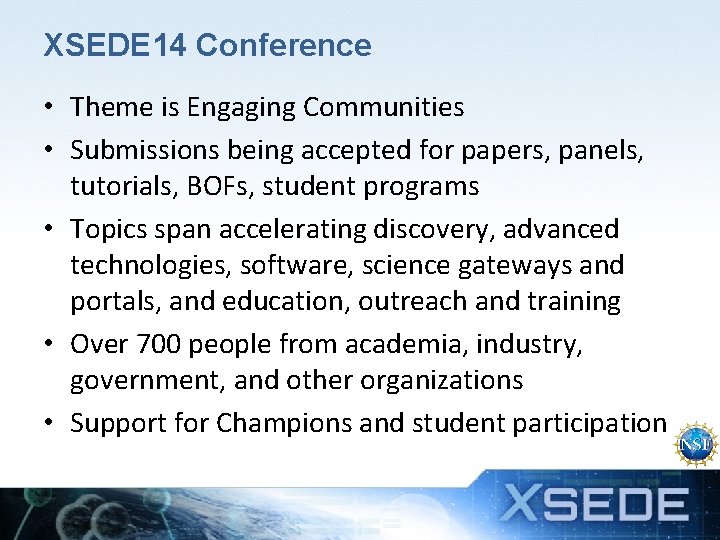 XSEDE14 Conference

• Theme is Engaging Communities

• Submissions being accepted for papers, panels, tutorials, BOFs, student programs

• Topics span accelerating discovery, advanced technologies, software, science gateways and portals, and education, outreach and training

• Over 700 people from academia, industry, government, and other organizations

• Support for Champions and student participation

NSF

XSEDE